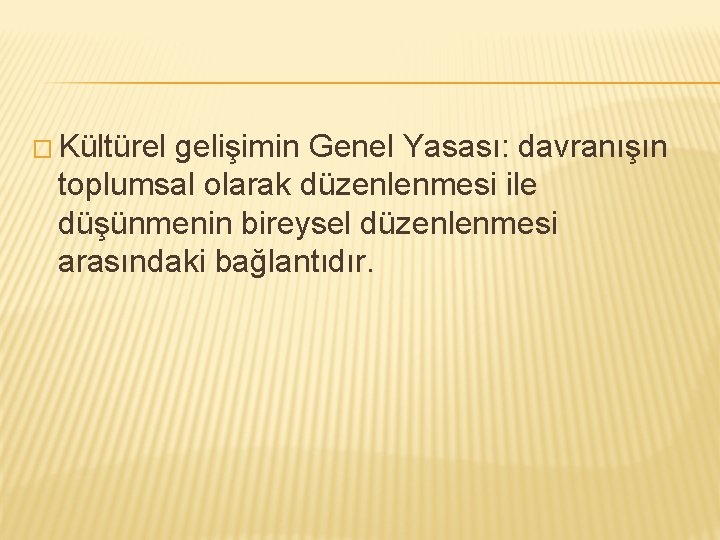 Kültürel gelişimin Genel Yasası: davranışın toplumsal olarak düzenlenmesi ile düşünmenin bireysel düzenlenmesi arasındaki bağlantıdır.